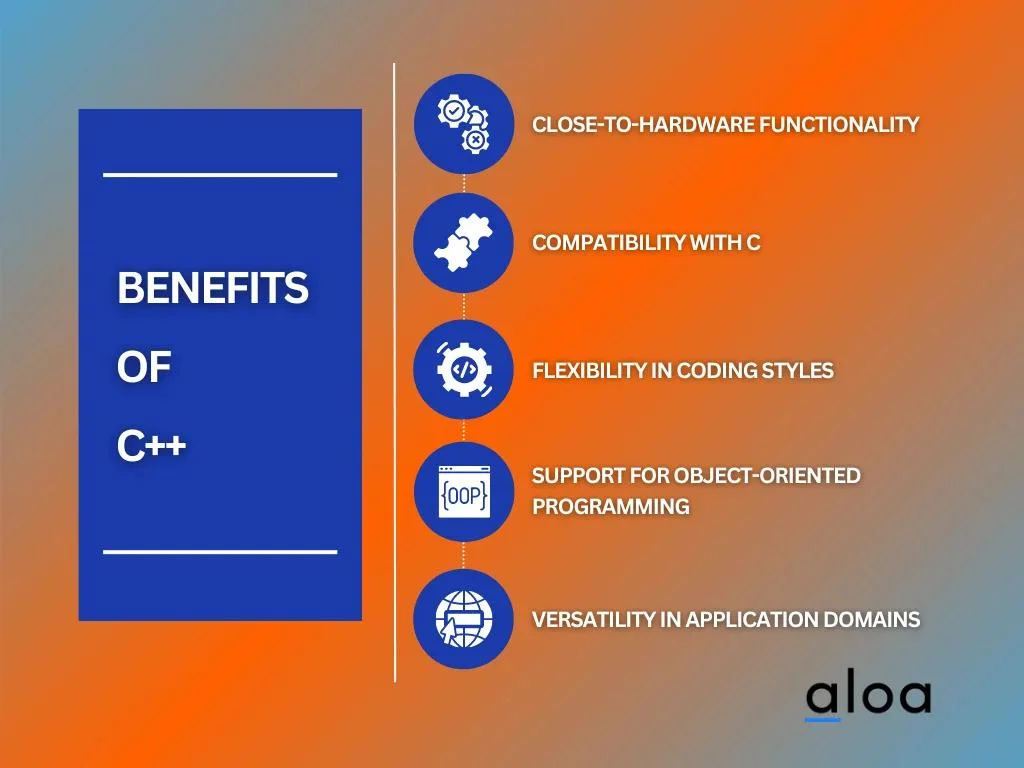 BENEFITS
OF
C++

CLOSE-TO-HARDWARE FUNCTIONALITY

COMPATIBILITY WITH C

FLEXIBILITY IN CODING STYLES

{OOP}

SUPPORT FOR OBJECT-ORIENTED PROGRAMMING

VERSATILITY IN APPLICATION DOMAINS

aloa